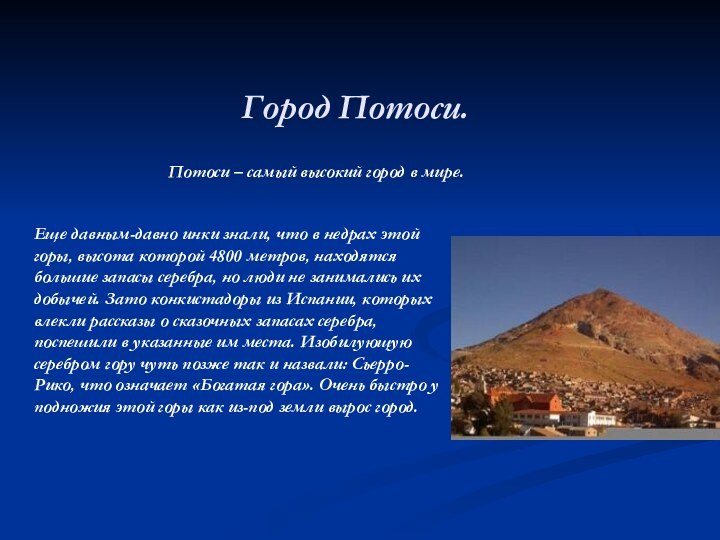 Город Потоси.

Потоси – самый высокий город в мире.

Еще давным-давно инки знали, что в недрах этой горы, высота которой 4800 метров, находятся большие запасы серебра, но люди не занимались их добычей. Зато конкистадоры из Испании, которых влекли рассказы о сказочных запасах серебра, поспешили в указанные им места. Изобилующую серебром гору чуть позже так и назвали: Сьерро-Рико, что означает «Богатая гора». Очень быстро у подножия этой горы как из-под земли вырос город.